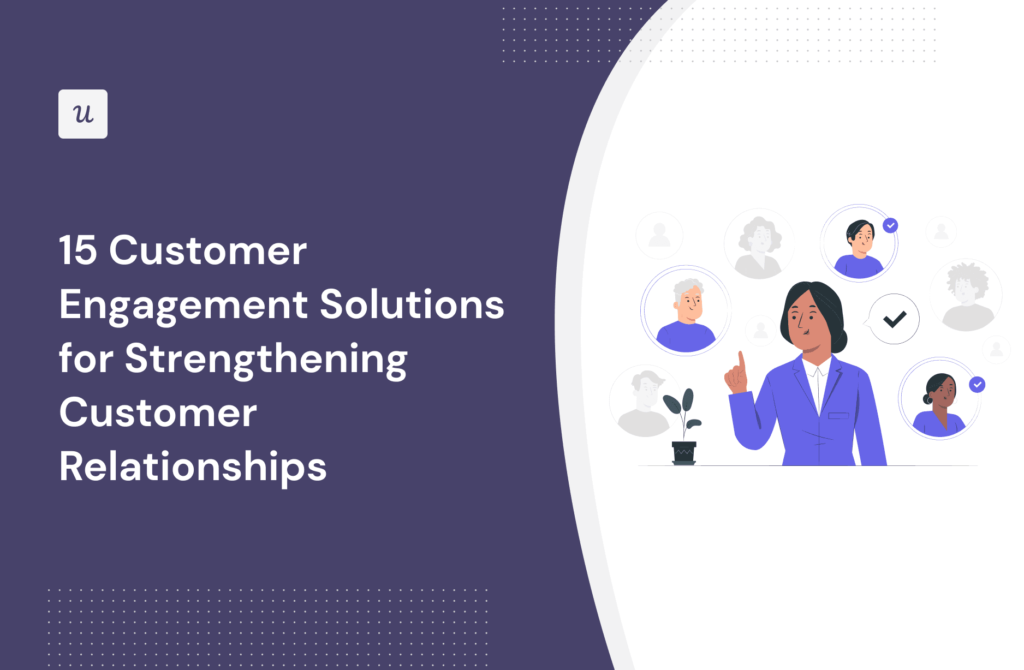 u

15 Customer Engagement Solutions for Strengthening Customer Relationships